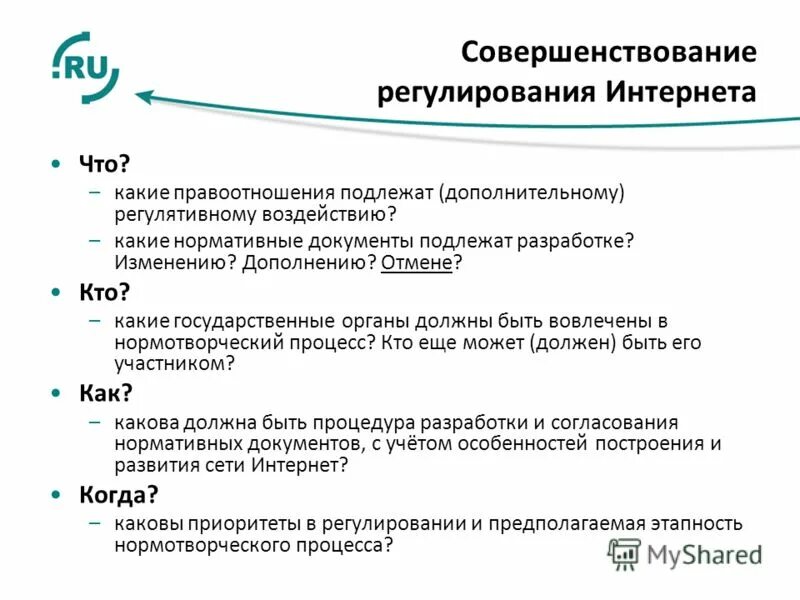 .RU

Совершенствование регулирования Интернета

• Что?
– какие правоотношения подлежат (дополнительному) регулятивному воздействию?
– какие нормативные документы подлежат разработке? Изменению? Дополнению? Отмене?

• Кто?
– какие государственные органы должны быть вовлечены в нормотворческий процесс? Кто еще может (должен) быть его участником?

• Как?
– какова должна быть процедура разработки и согласования нормативных документов, с учётом особенностей построения и развития сети Интернет?

• Когда?
– каковы приоритеты в регулировании и предполагаемая этапность нормотворческого процесса?

MyShared